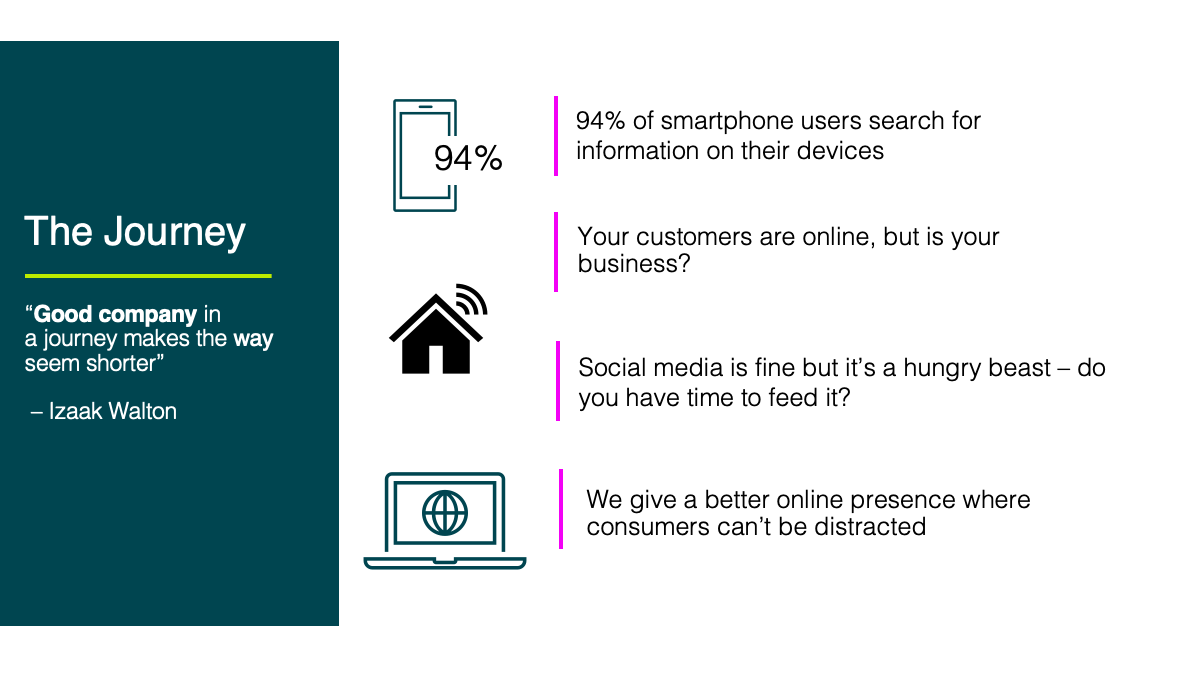 The Journey

“Good company in a journey makes the way seem shorter”

– Izaak Walton

94%

94% of smartphone users search for information on their devices

Your customers are online, but is your business?

Social media is fine but it’s a hungry beast – do you have time to feed it?

We give a better online presence where consumers can’t be distracted